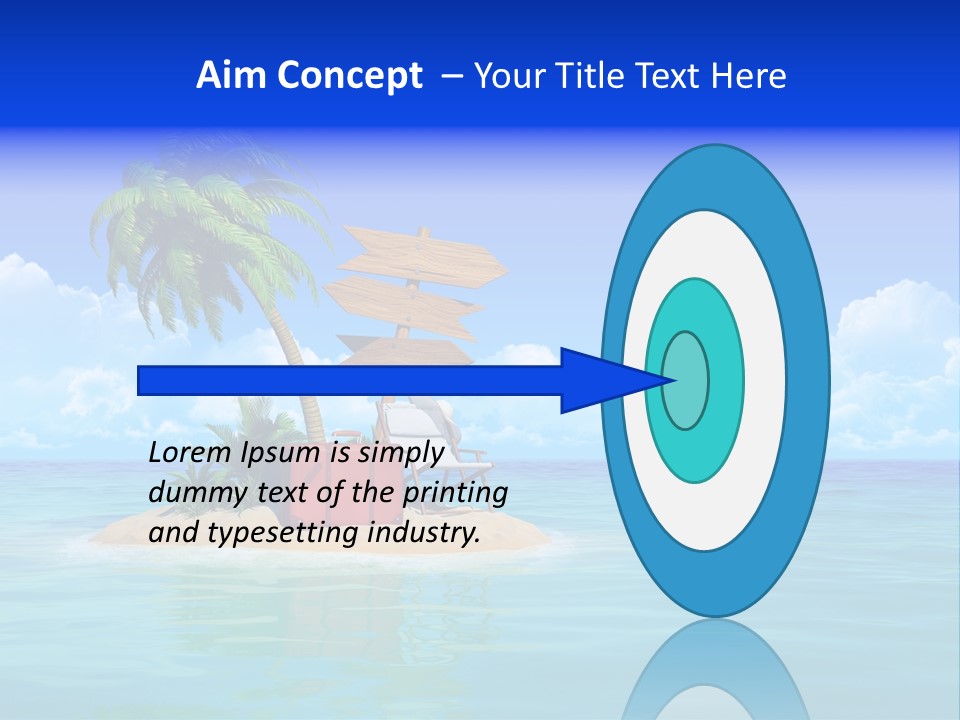 Aim Concept – Your Title Text Here

Lorem Ipsum is simply dummy text of the printing and typesetting industry.